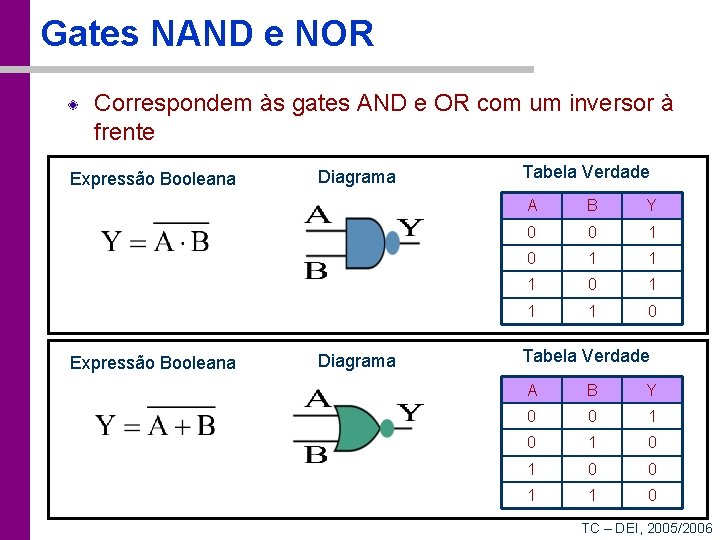 Gates NAND e NOR

Correspondem às gates AND e OR com um inversor à frente

Expressão Booleana

$Y = \overline{A \cdot B}$

Diagrama

A
B
Y

Tabela Verdade

| A | B | Y |
|---|---|---|
| 0 | 0 | 1 |
| 0 | 1 | 1 |
| 1 | 0 | 1 |
| 1 | 1 | 0 |

Expressão Booleana

$Y = \overline{A + B}$

Diagrama

A
B
Y

Tabela Verdade

| A | B | Y |
|---|---|---|
| 0 | 0 | 1 |
| 0 | 1 | 0 |
| 1 | 0 | 0 |
| 1 | 1 | 0 |

TC – DEI, 2005/2006